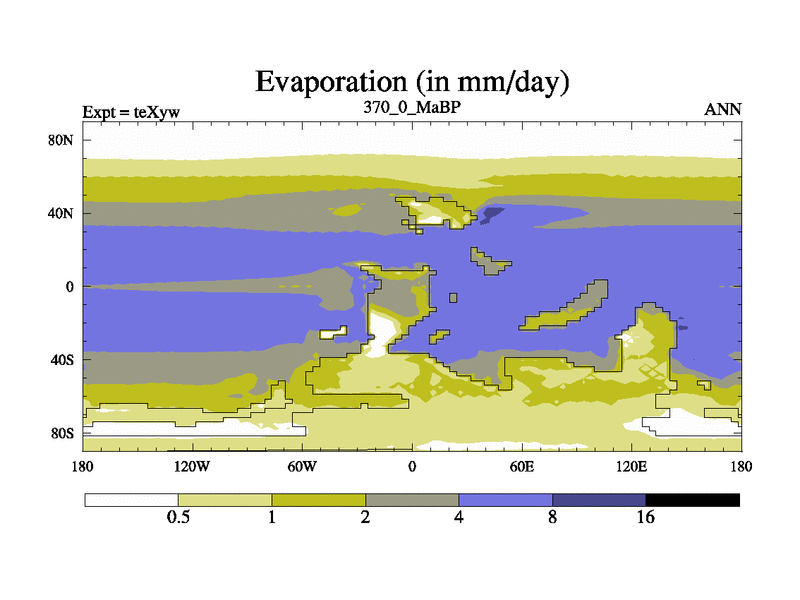 Evaporation (in mm/day)

Expt = teXyw

370_0_MaBP

ANN

80N

40N

0

40S

80S

180

120W

60W

0

60E

120E

180

0.5

1

2

4

8

16